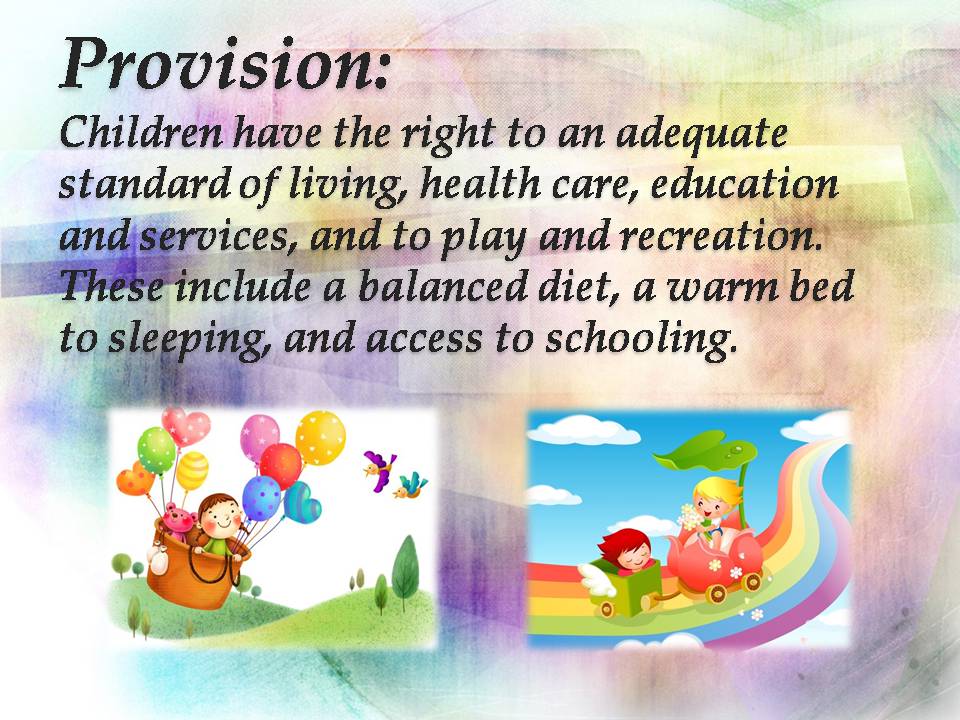 Provision:
Children have the right to an adequate standard of living, health care, education and services, and to play and recreation. These include a balanced diet, a warm bed to sleeping, and access to schooling.